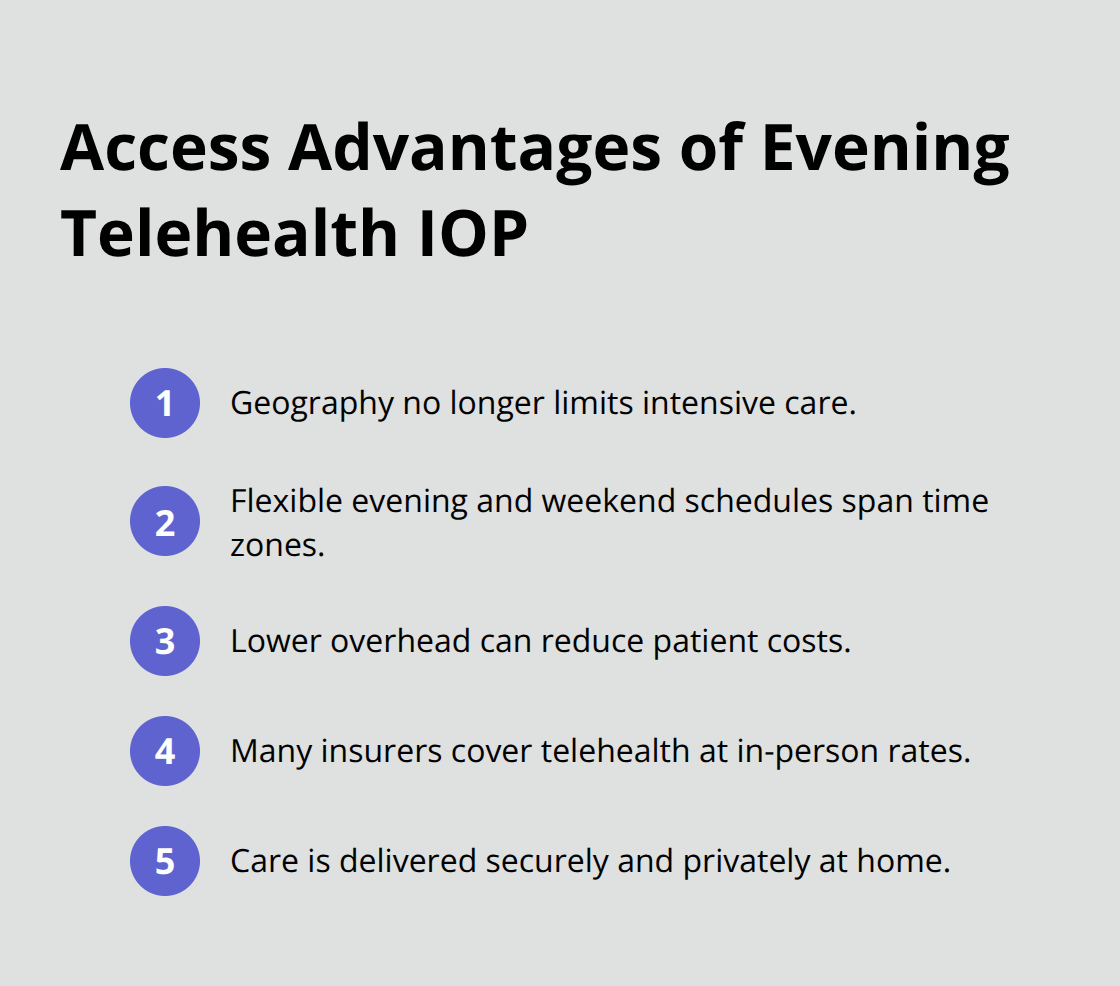 Access Advantages of Evening Telehealth IOP

1 Geography no longer limits intensive care.

2 Flexible evening and weekend schedules span time zones.

3 Lower overhead can reduce patient costs.

4 Many insurers cover telehealth at in-person rates.

5 Care is delivered securely and privately at home.